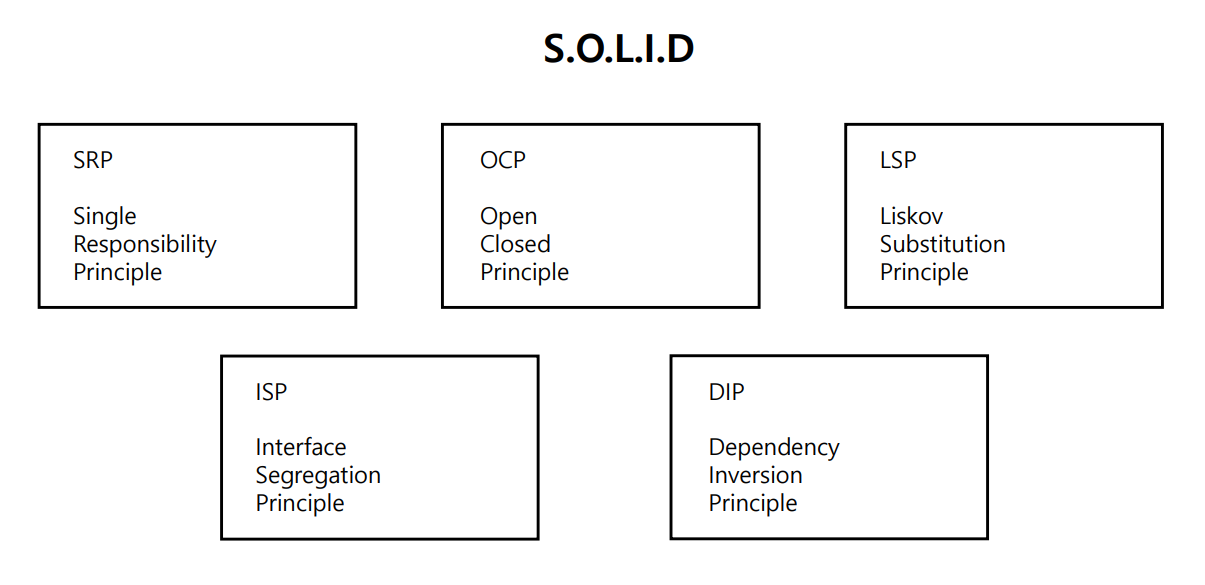 S.O.L.I.D

SRP

Single Responsibility Principle

OCP

Open Closed Principle

LSP

Liskov Substitution Principle

ISP

Interface Segregation Principle

DIP

Dependency Inversion Principle